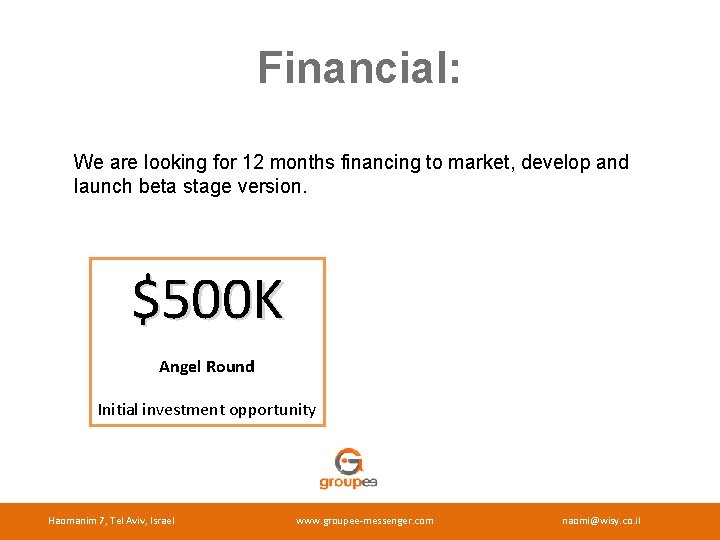 Financial:

We are looking for 12 months financing to market, develop and launch beta stage version.

$500K

Angel Round

Initial investment opportunity

groupee

Haomanim 7, Tel Aviv, Israel www.groupee-messenger.com naomi@wisy.co.il